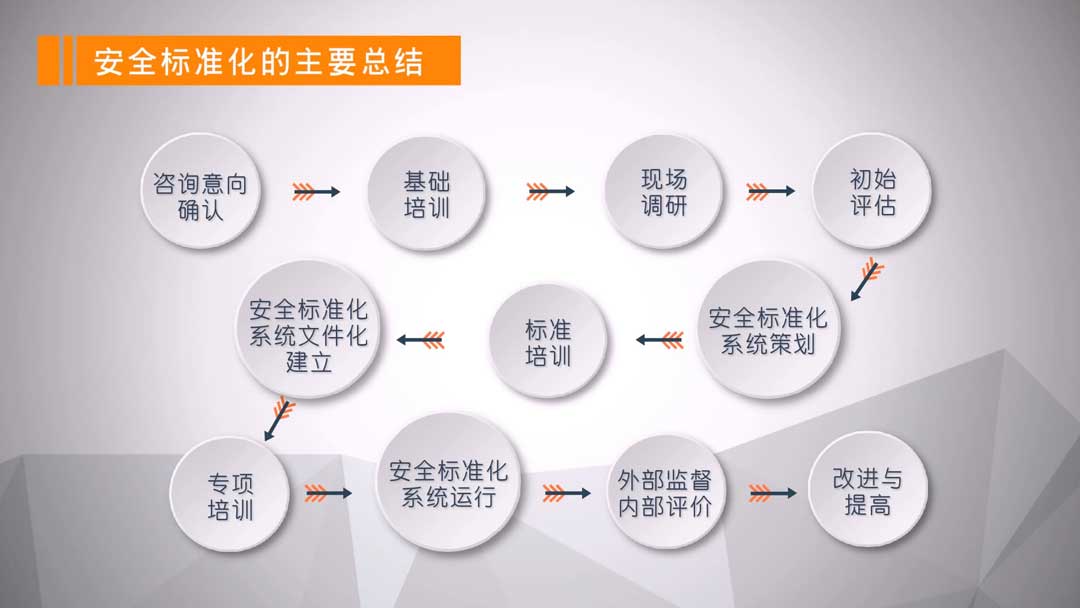 安全标准化的主要总结

咨询意向确认

基础培训

现场调研

初始评估

安全标准化系统策划

标准培训

安全标准化系统文件化建立

专项培训

安全标准化系统运行

外部监督内部评价

改进与提高